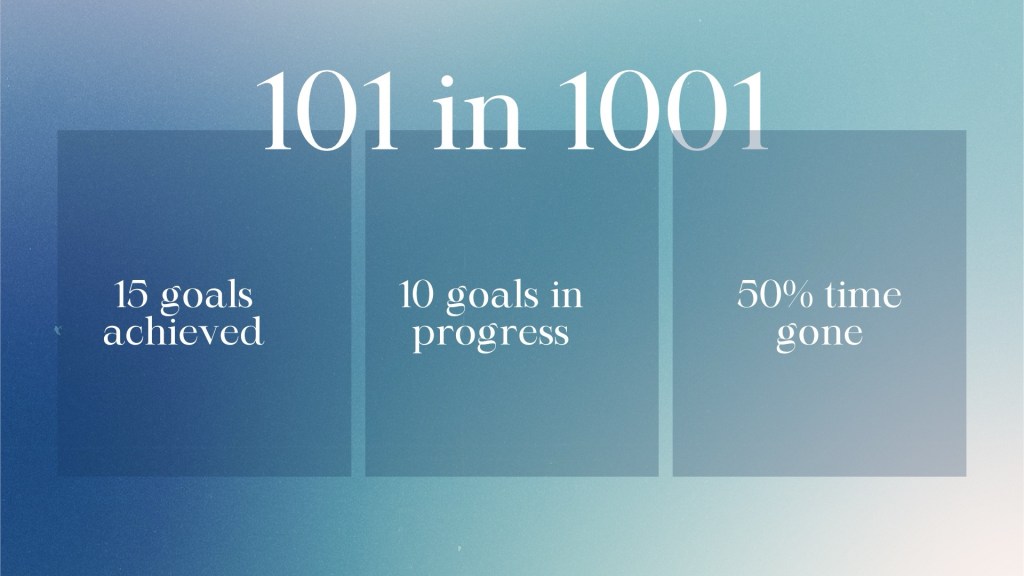 101 in 1001

15 goals achieved

10 goals in progress

50% time gone